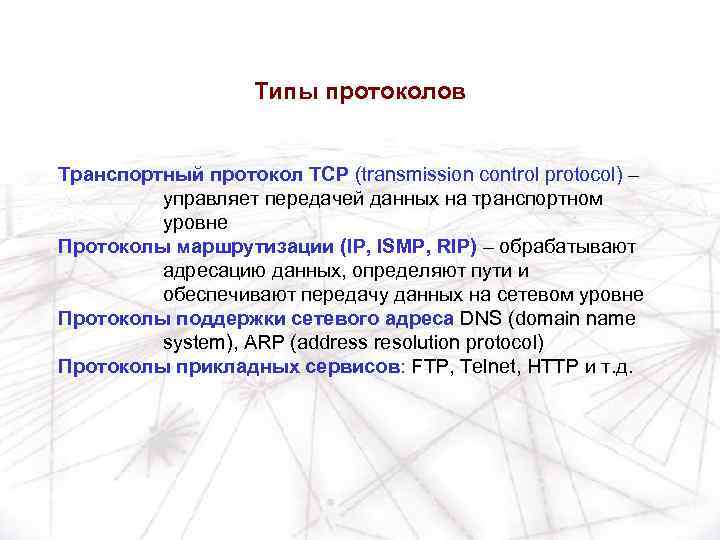 Типы протоколов

Транспортный протокол TCP (transmission control protocol) – управляет передачей данных на транспортном уровне

Протоколы маршрутизации (IP, ISMP, RIP) – обрабатывают адресацию данных, определяют пути и обеспечивают передачу данных на сетевом уровне

Протоколы поддержки сетевого адреса DNS (domain name system), ARP (address resolution protocol)

Протоколы прикладных сервисов: FTP, Telnet, HTTP и т.д.